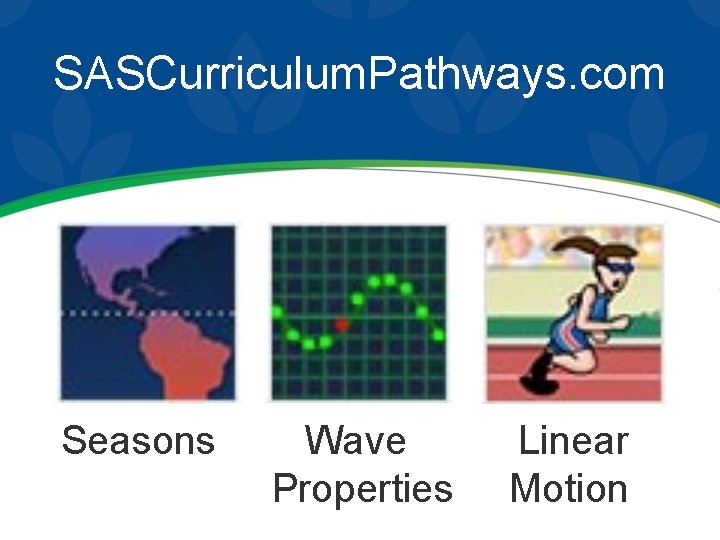 SASCurriculumPathways.com

Seasons

Wave Properties

Linear Motion